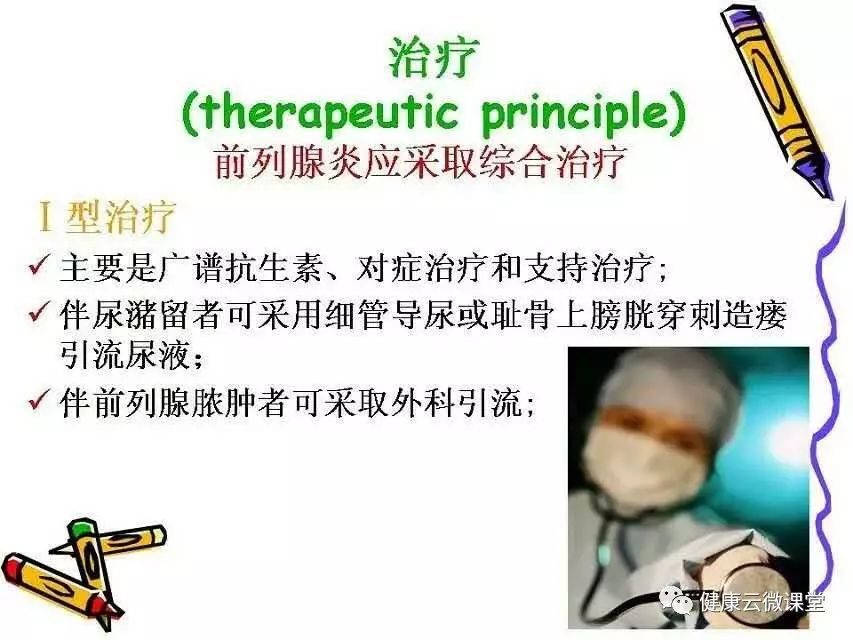 治疗
(therapeutic principle)
前列腺炎应采取综合治疗

Ⅰ型治疗

✓ 主要是广谱抗生素、对症治疗和支持治疗;
✓ 伴尿潴留者可采用细管导尿或耻骨上膀胱穿刺造瘘引流尿液;
✓ 伴前列腺脓肿者可采取外科引流;

健康云微课堂